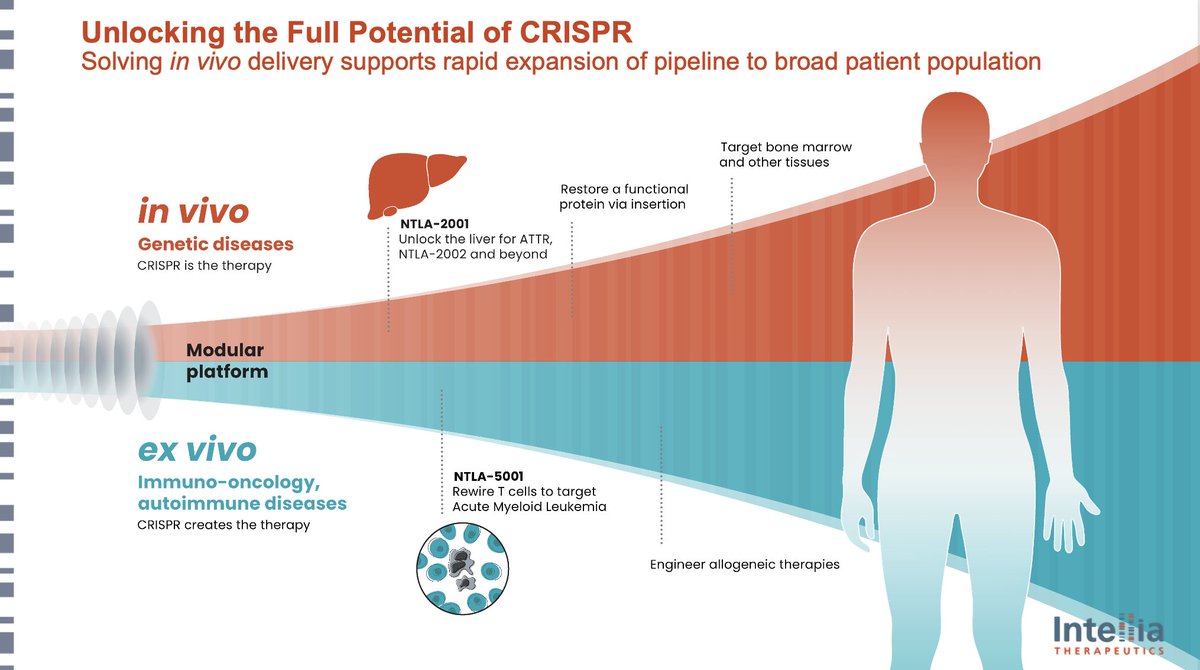 Unlocking the Full Potential of CRISPR
Solving in vivo delivery supports rapid expansion of pipeline to broad patient population

in vivo
Genetic diseases
CRISPR is the therapy

NTLA-2001
Unlock the liver for ATTR, NTLA-2002 and beyond

Restore a functional protein via insertion

Target bone marrow and other tissues

Modular platform

ex vivo
Immuno-oncology, autoimmune diseases
CRISPR creates the therapy

NTLA-5001
Rewire T cells to target Acute Myeloid Leukemia

Engineer allogeneic therapies

Intellia
THERAPEUTICS